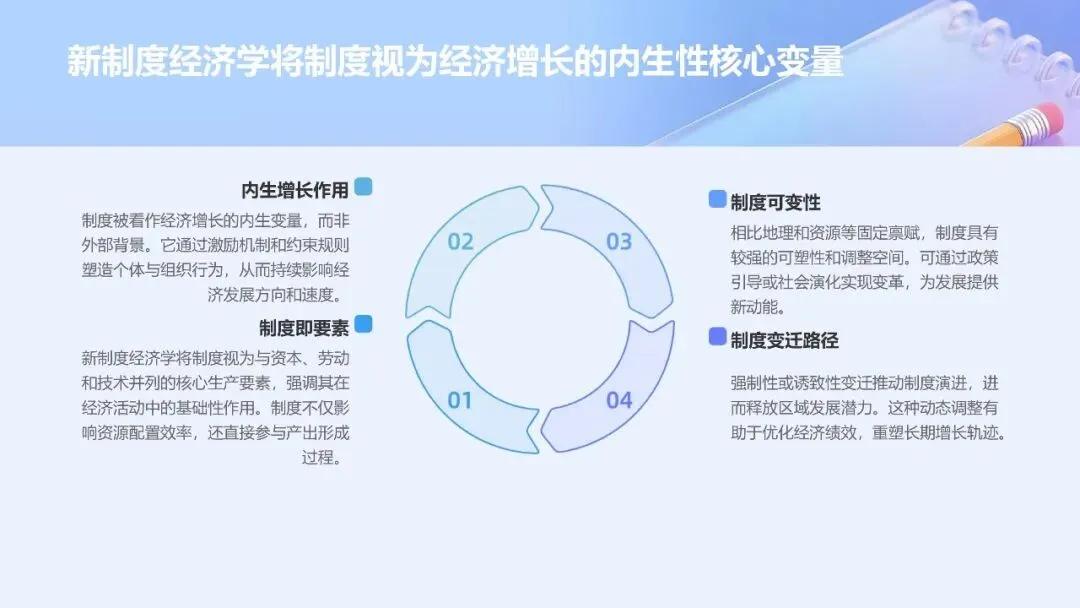 新制度经济学将制度视为经济增长的内生性核心变量

内生增长作用

制度被看作经济增长的内生变量，而非外部背景。它通过激励机制和约束规则塑造个体与组织行为，从而持续影响经济发展方向和速度。

制度即要素

新制度经济学将制度视为与资本、劳动和技术并列的核心生产要素，强调其在经济活动中的基础性作用。制度不仅影响资源配置效率，还直接参与产出形成过程。

02

03

01

04

制度可变性

相比地理和资源等固定禀赋，制度具有较强的可塑性和调整空间。可通过政策引导或社会演化实现变革，为发展提供新动能。

制度变迁路径

强制性或诱致性变迁推动制度演进，进而释放区域发展潜力。这种动态调整有助于优化经济绩效，重塑长期增长轨迹。